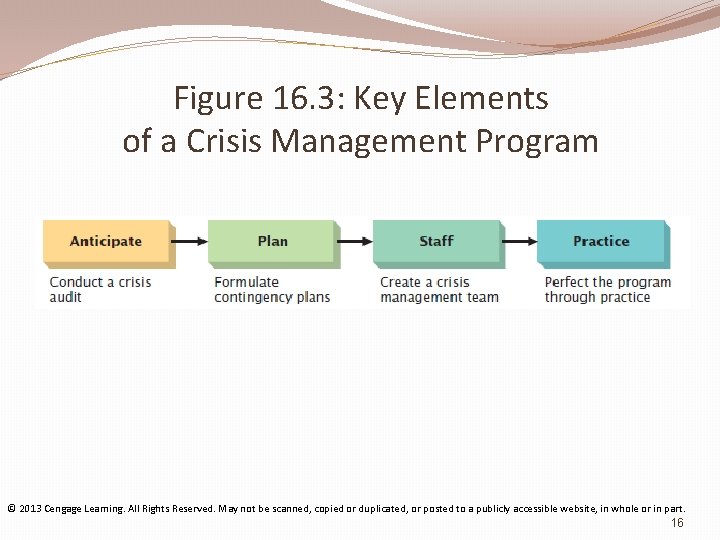 Figure 16.3: Key Elements of a Crisis Management Program

Anticipate
Conduct a crisis audit

Plan
Formulate contingency plans

Staff
Create a crisis management team

Practice
Perfect the program through practice

© 2013 Cengage Learning. All Rights Reserved. May not be scanned, copied or duplicated, or posted to a publicly accessible website, in whole or in part.

16